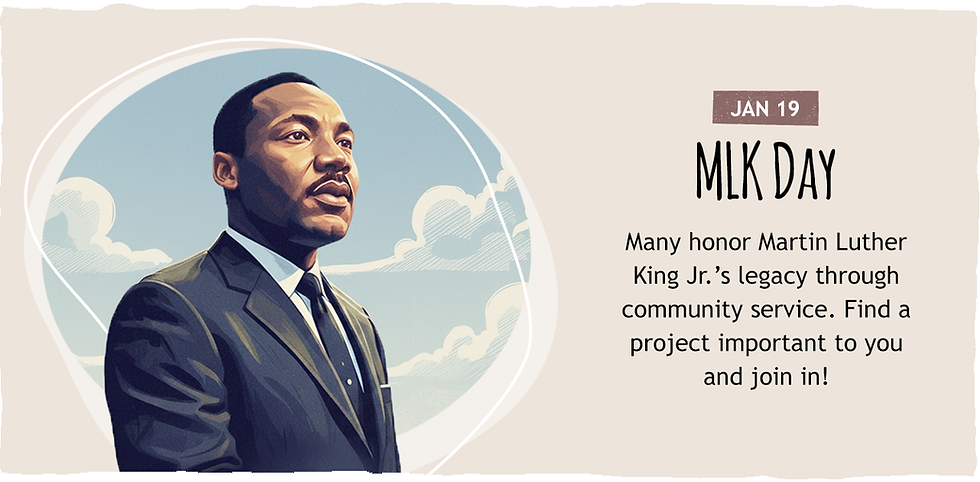 JAN 19

MLK DAY

Many honor Martin Luther King Jr.'s legacy through community service. Find a project important to you and join in!